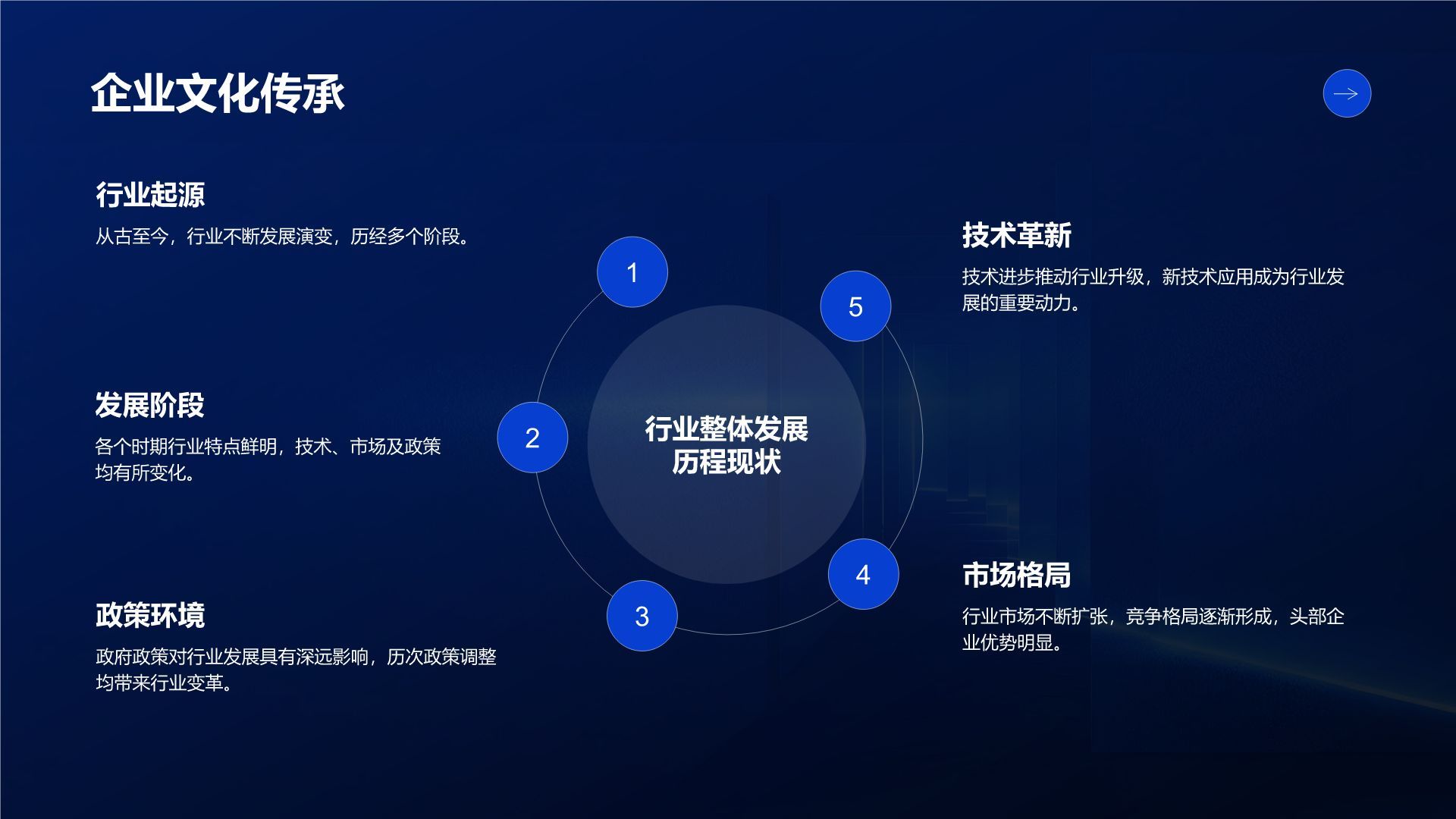 企业文化传承

行业起源

从古至今，行业不断发展演变，历经多个阶段。

发展阶段

各个时期行业特点鲜明，技术、市场及政策均有所变化。

政策环境

政府政策对行业发展具有深远影响，历次政策调整均带来行业变革。

1

2

3

4

5

行业整体发展历程现状

技术革新

技术进步推动行业升级，新技术应用成为行业发展的重要动力。

市场格局

行业市场不断扩张，竞争格局逐渐形成，头部企业优势明显。